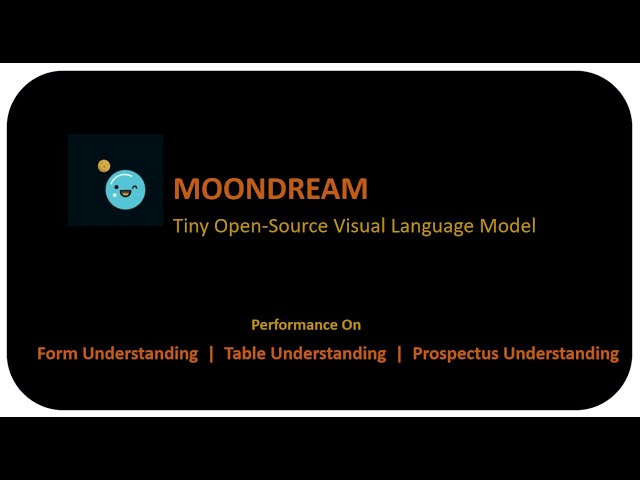 MOONDREAM
Tiny Open-Source Visual Language Model

Performance On
Form Understanding | Table Understanding | Prospectus Understanding